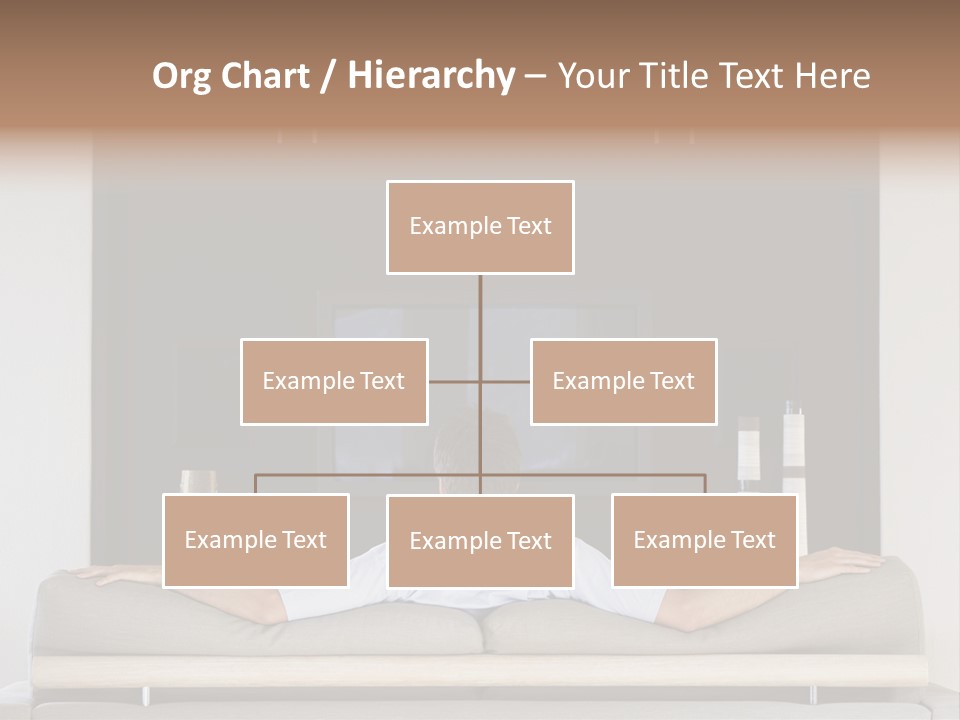 Org Chart / Hierarchy – Your Title Text Here

Example Text

Example Text

Example Text

Example Text

Example Text

Example Text